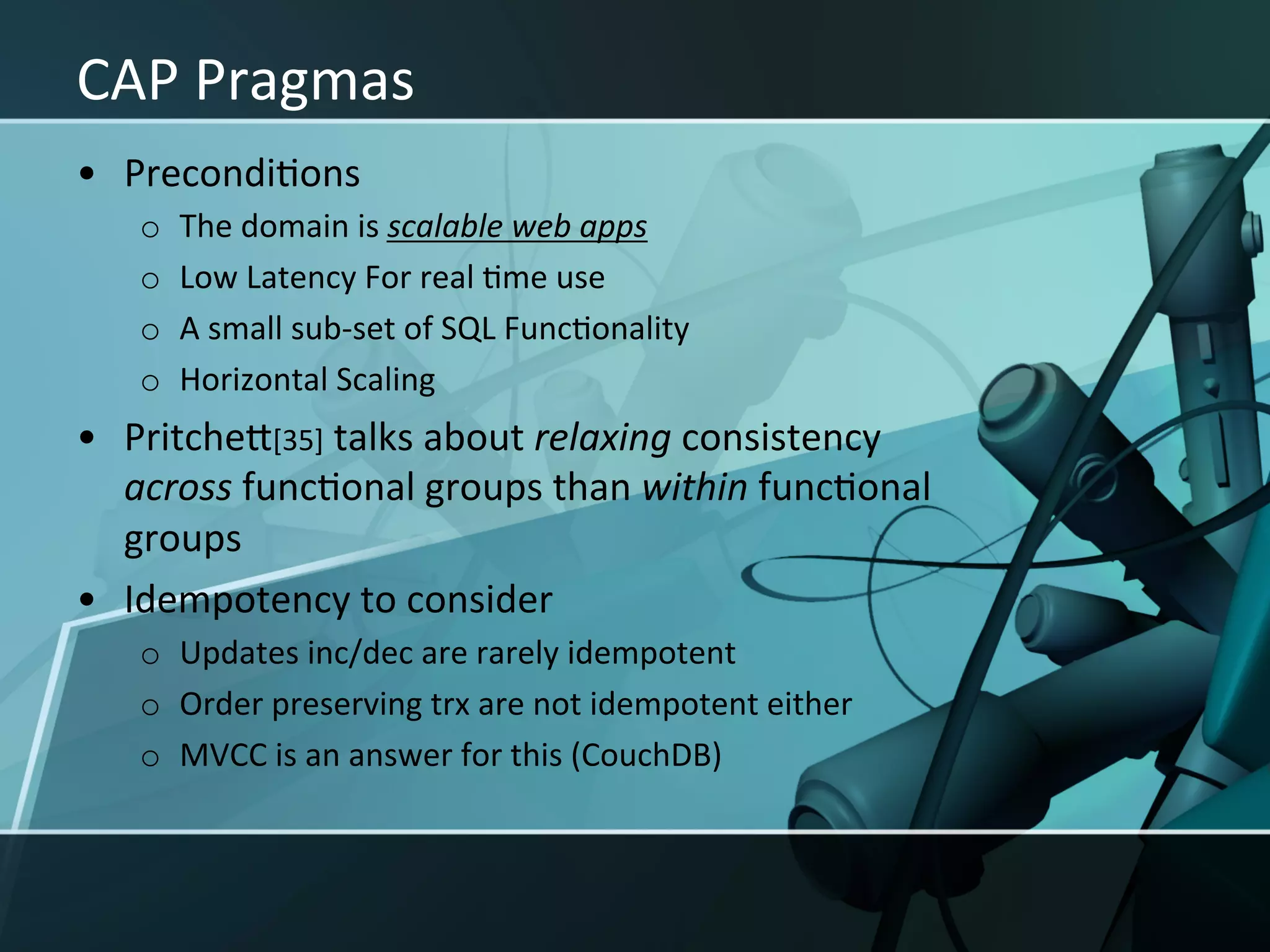 CAP Pragmas

• Preconditions
 o The domain is scalable web apps
 o Low Latency For real time use
 o A small sub-set of SQL Functionality
 o Horizontal Scaling
• Pritchett[35] talks about relaxing consistency across functional groups than within functional groups
• Idempotency to consider
 o Updates inc/dec are rarely idempotent
 o Order preserving trx are not idempotent either
 o MVCC is an answer for this (CouchDB)